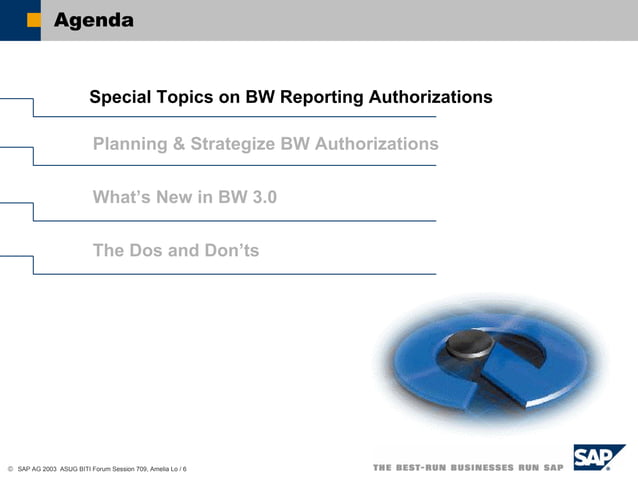 Agenda

Special Topics on BW Reporting Authorizations

Planning & Strategize BW Authorizations

What's New in BW 3.0

The Dos and Don'ts

© SAP AG 2003 ASUG BITI Forum Session 709, Amelia Lo / 6

THE BEST-RUN BUSINESSES RUN SAP

SAP